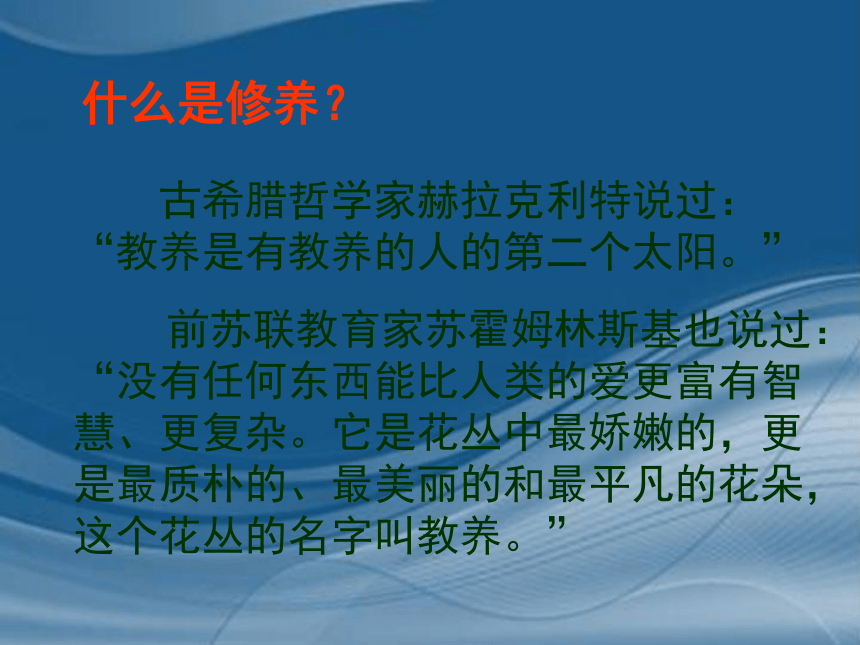 什么是修养？

古希腊哲学家赫拉克利特说过：“教养是有教养的人的第二个太阳。”

前苏联教育家苏霍姆林斯基也说过：“没有任何东西能比人类的爱更富有智慧、更复杂。它是花丛中最娇嫩的，更是最质朴的、最美丽的和最平凡的花朵，这个花丛的名字叫教养。”